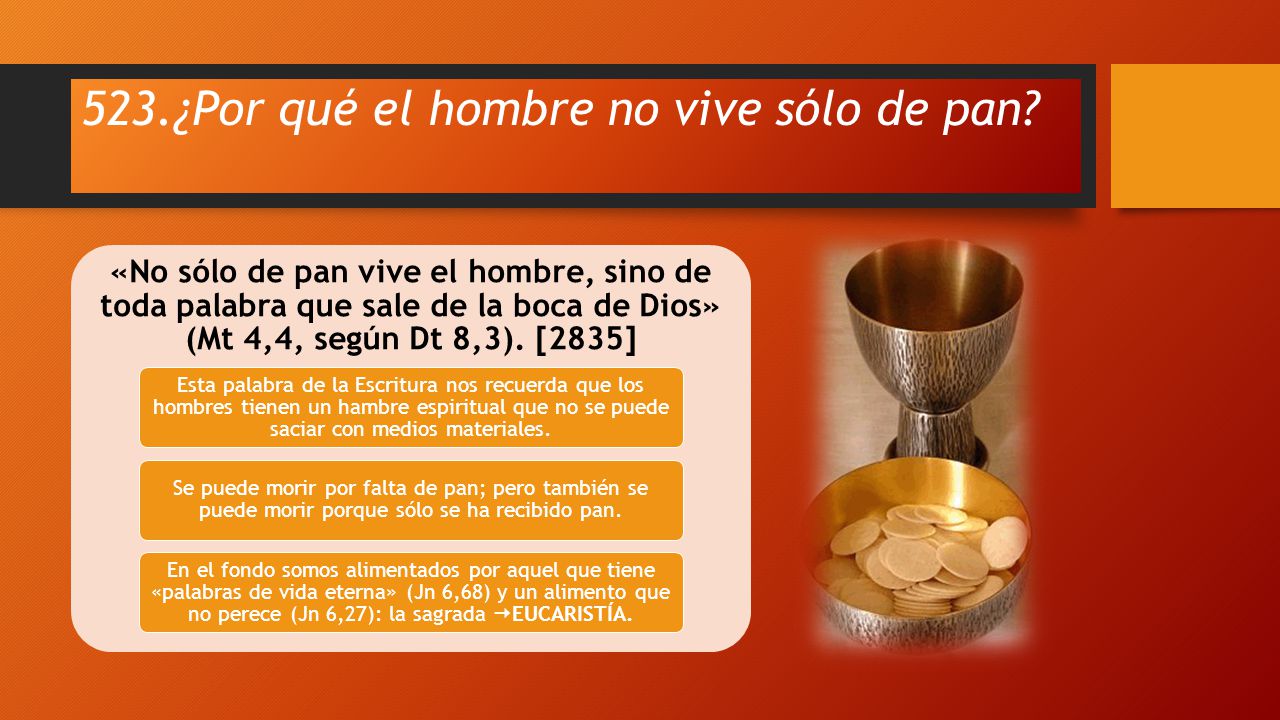 523.¿Por qué el hombre no vive sólo de pan?

«No sólo de pan vive el hombre, sino de toda palabra que sale de la boca de Dios» (Mt 4,4, según Dt 8,3). [2835]

Esta palabra de la Escritura nos recuerda que los hombres tienen un hambre espiritual que no se puede saciar con medios materiales.

Se puede morir por falta de pan; pero también se puede morir porque sólo se ha recibido pan.

En el fondo somos alimentados por aquel que tiene «palabras de vida eterna» (Jn 6,68) y un alimento que no perece (Jn 6,27): la sagrada →EUCARISTÍA.